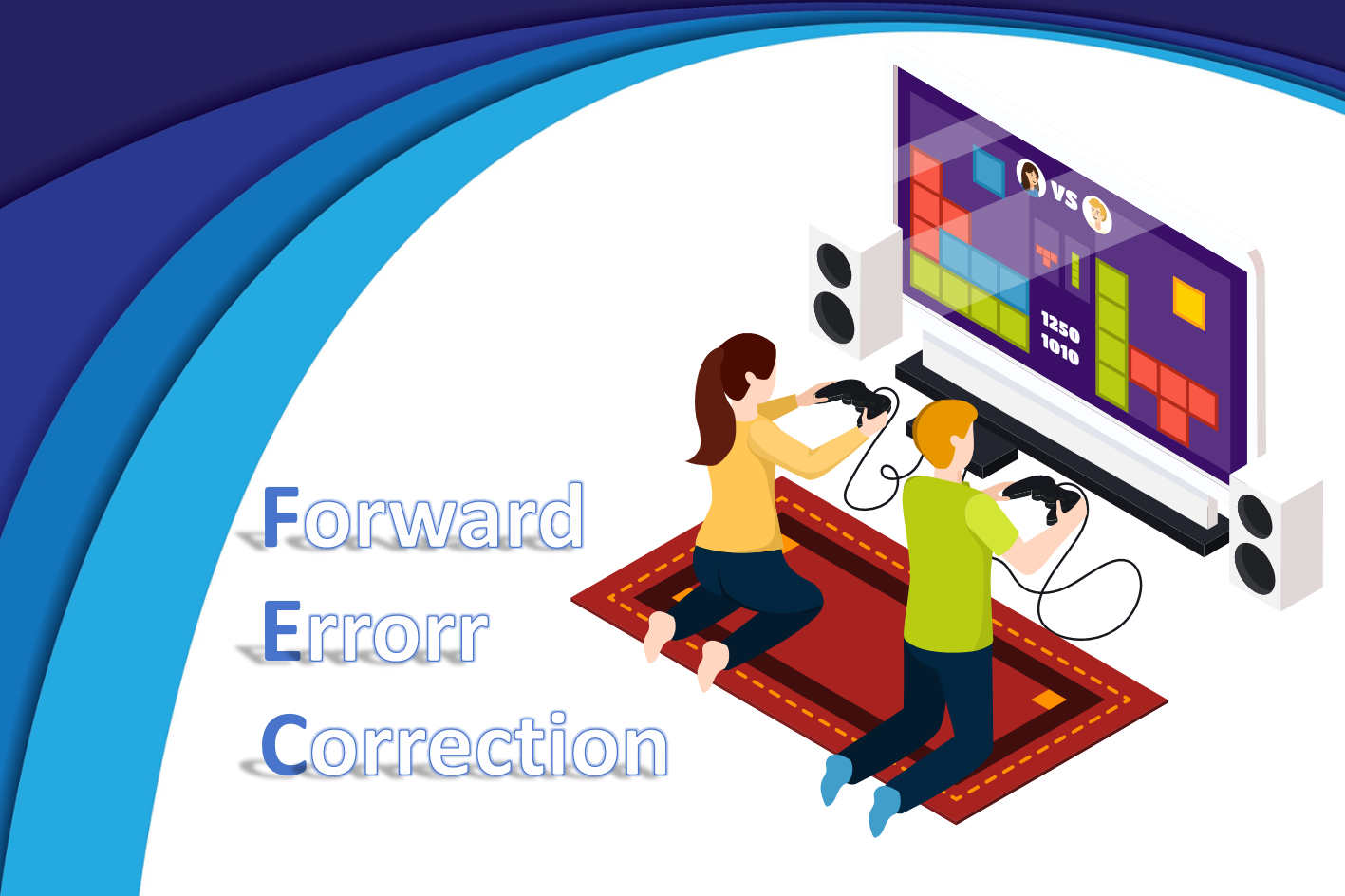 VS

1250
1010

Forward
Errorr
Correction